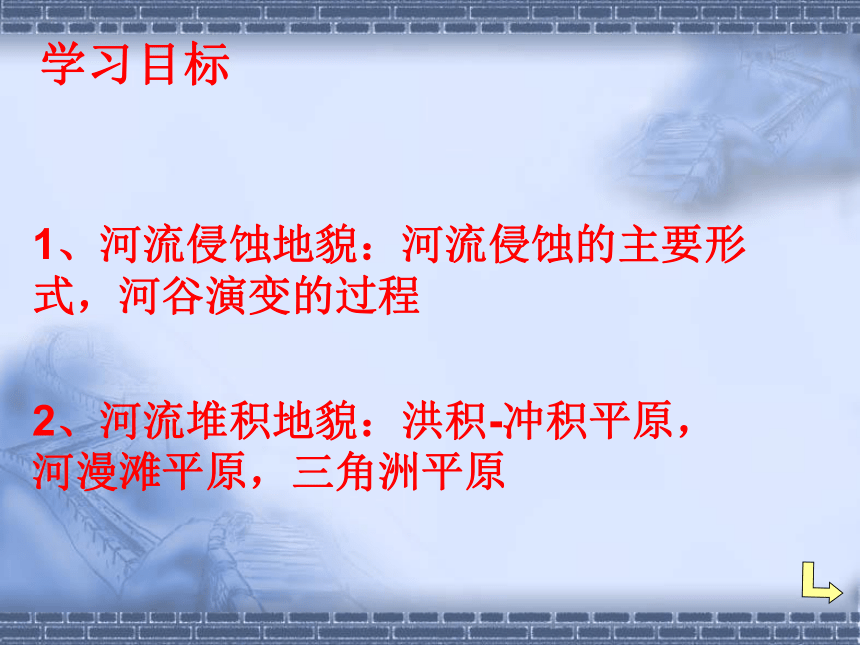 学习目标

1、河流侵蚀地貌：河流侵蚀的主要形式，河谷演变的过程

2、河流堆积地貌：洪积-冲积平原，河漫滩平原，三角洲平原